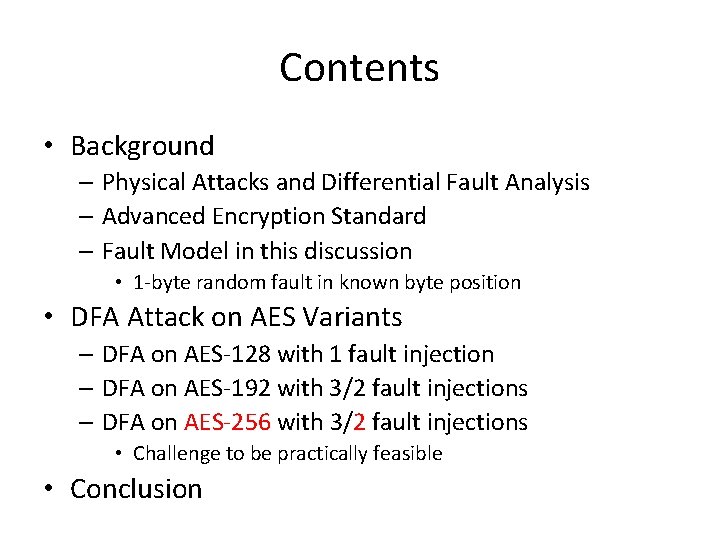 Contents

• Background
– Physical Attacks and Differential Fault Analysis
– Advanced Encryption Standard
– Fault Model in this discussion
• 1-byte random fault in known byte position
• DFA Attack on AES Variants
– DFA on AES-128 with 1 fault injection
– DFA on AES-192 with 3/2 fault injections
– DFA on AES-256 with 3/2 fault injections
• Challenge to be practically feasible
• Conclusion